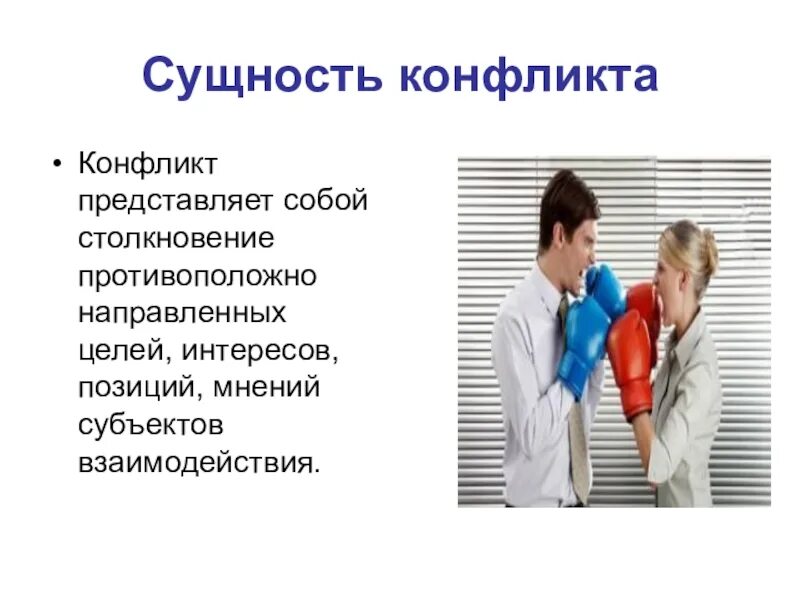 Сущность конфликта

• Конфликт представляет собой столкновение противоположно направленных целей, интересов, позиций, мнений субъектов взаимодействия.